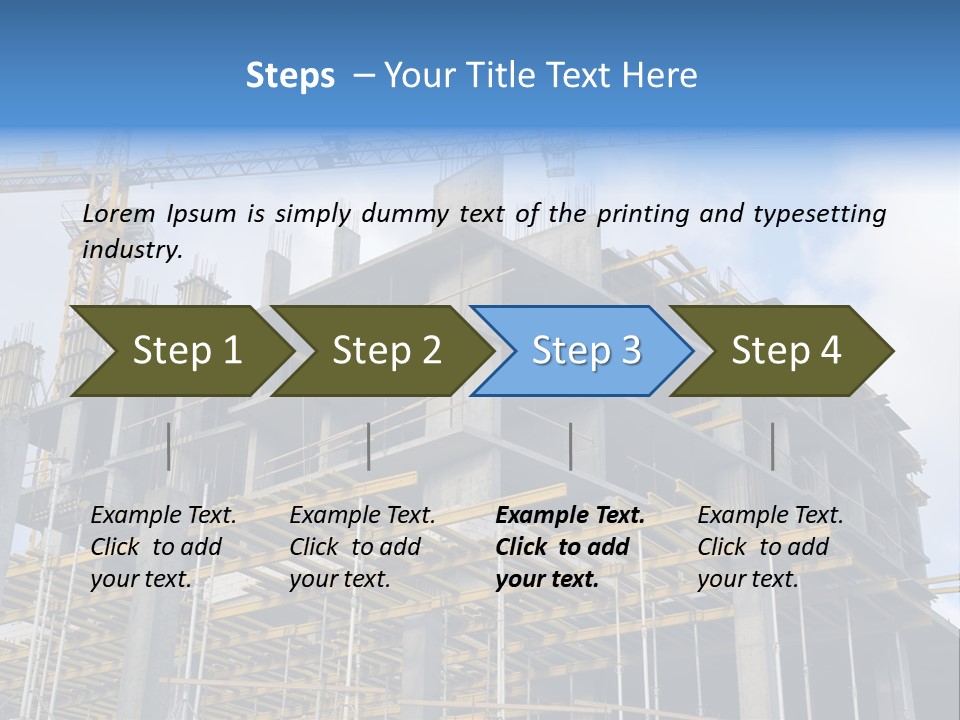 Steps – Your Title Text Here

Lorem Ipsum is simply dummy text of the printing and typesetting industry.

Step 1

Step 2

Step 3

Step 4

Example Text. Click to add your text.

Example Text. Click to add your text.

Example Text. Click to add your text.

Example Text. Click to add your text.